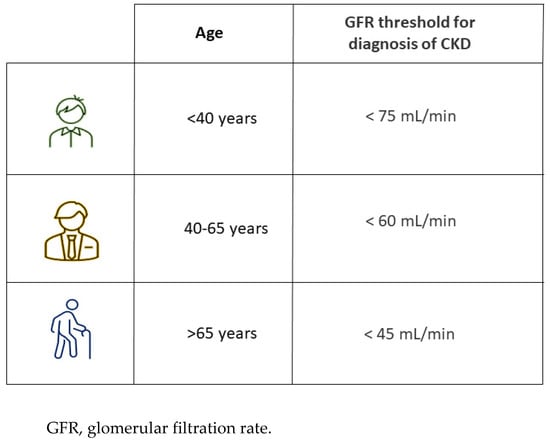 | | Age | GFR threshold for diagnosis of CKD |
|---|---|---|
| | <40 years | < 75 mL/min |
| | 40-65 years | < 60 mL/min |
| | >65 years | < 45 mL/min |

GFR, glomerular filtration rate.